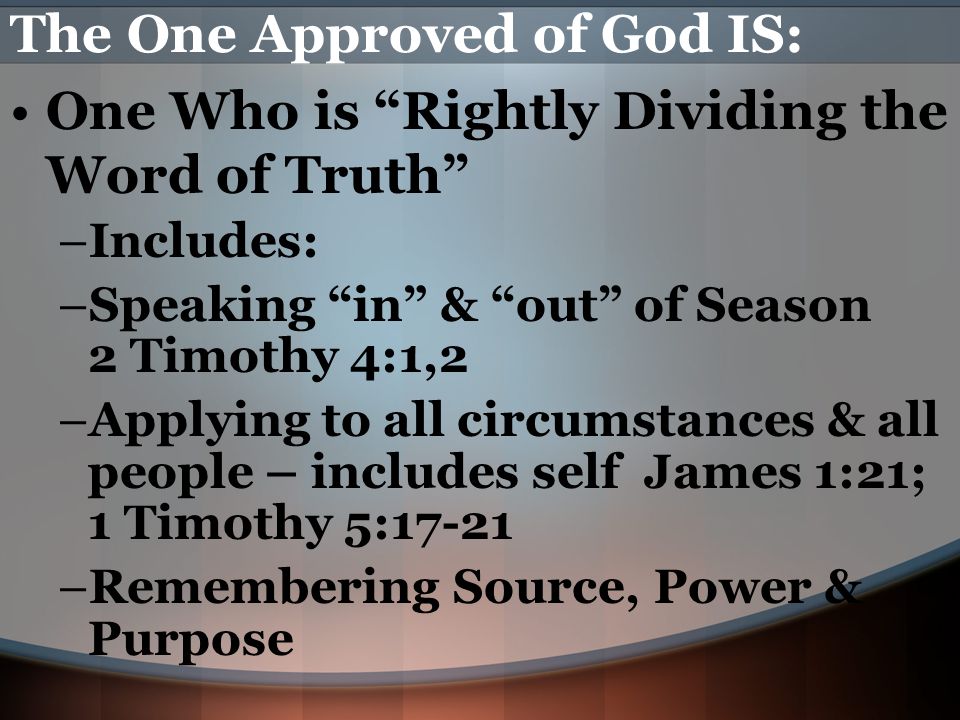 The One Approved of God IS:

• One Who is “Rightly Dividing the Word of Truth”

–Includes:

–Speaking “in” & “out” of Season 2 Timothy 4:1,2

–Applying to all circumstances & all people – includes self James 1:21; 1 Timothy 5:17-21

–Remembering Source, Power & Purpose